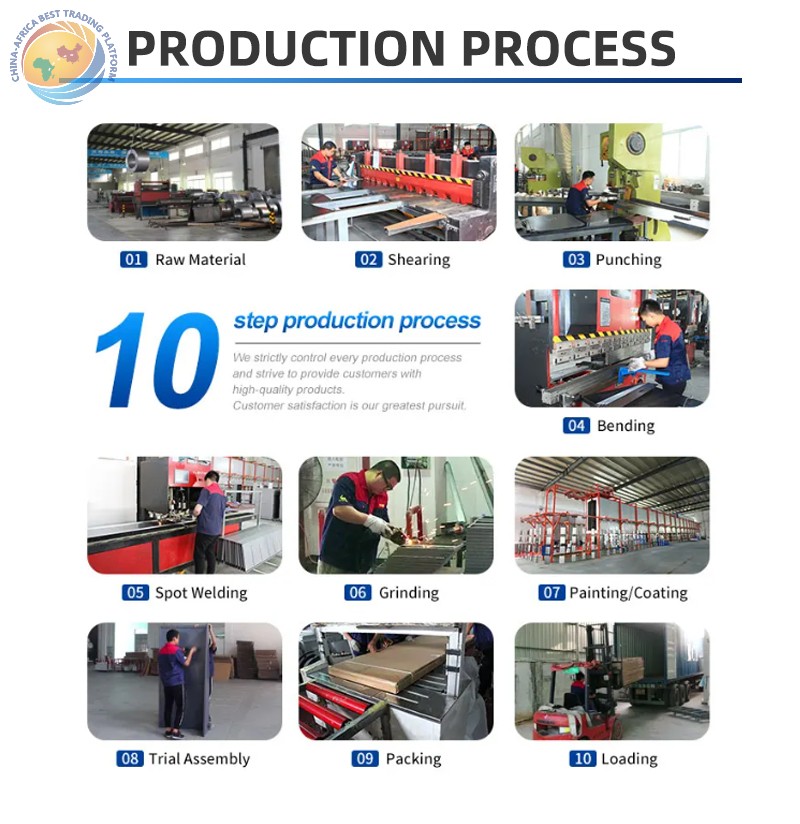 CHINA-AFRICA BEST TRADING PLATFORM

PRODUCTION PROCESS

01 Raw Material

02 Shearing

03 Punching

10 step production process

We strictly control every production process and strive to provide customers with high-quality products. Customer satisfaction is our greatest pursuit.

04 Bending

05 Spot Welding

06 Grinding

07 Painting/Coating

08 Trial Assembly

09 Packing

10 Loading